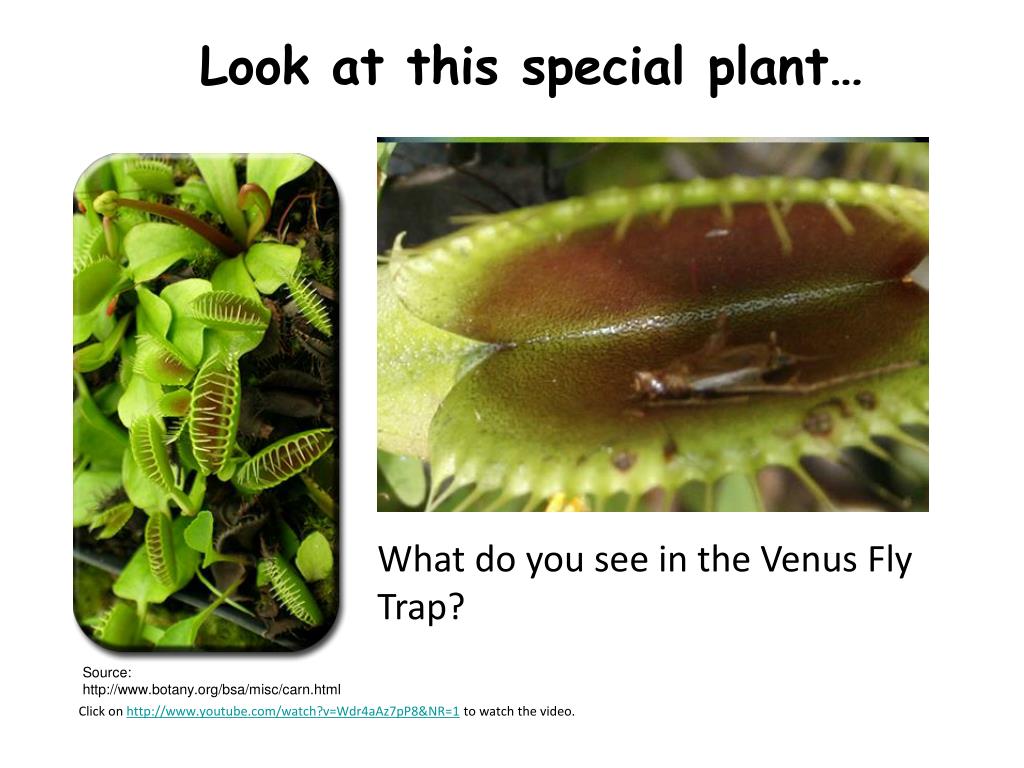 Look at this special plant…

What do you see in the Venus Fly Trap?

Source:
http://www.botany.org/bsa/misc/carn.html

Click on http://www.youtube.com/watch?v=Wdr4aAz7pP8&NR=1 to watch the video.